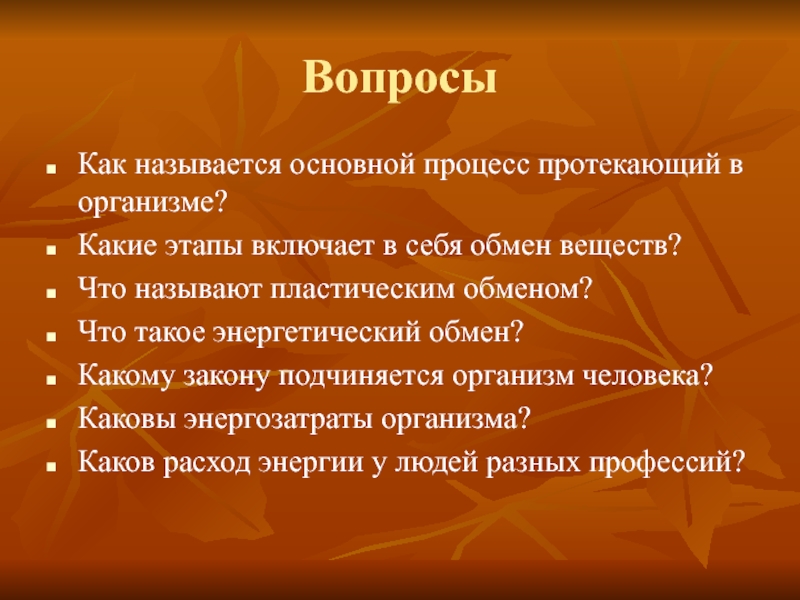 Вопросы

- Как называется основной процесс протекающий в организме?
- Какие этапы включает в себя обмен веществ?
- Что называют пластическим обменом?
- Что такое энергетический обмен?
- Какому закону подчиняется организм человека?
- Каковы энергозатраты организма?
- Каков расход энергии у людей разных профессий?